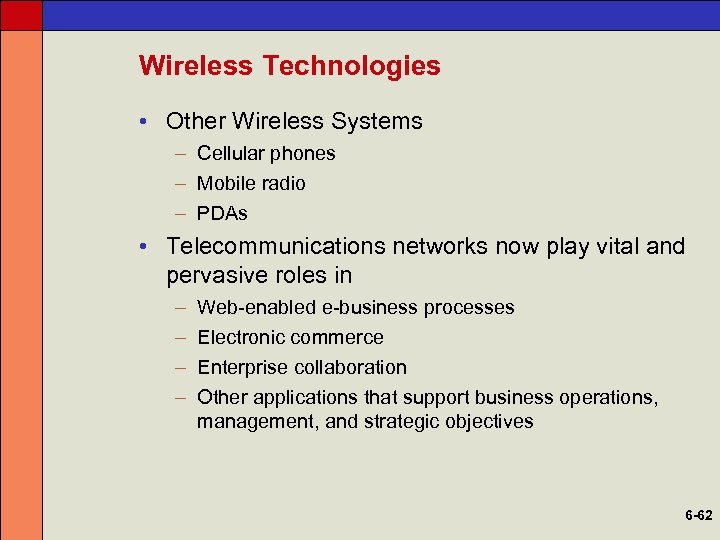 Wireless Technologies

• Other Wireless Systems
– Cellular phones
– Mobile radio
– PDAs

• Telecommunications networks now play vital and pervasive roles in
– Web-enabled e-business processes
– Electronic commerce
– Enterprise collaboration
– Other applications that support business operations, management, and strategic objectives

6-62